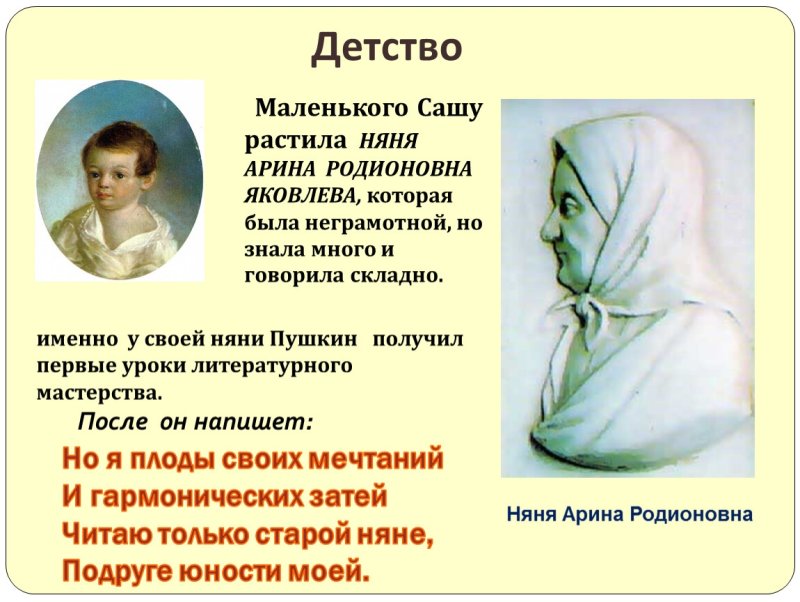 Детство

Маленького Сашу растила НЯНЯ АРИНА РОДИОНОВНА ЯКОВЛЕВА, которая была неграмотной, но знала много и говорила складно.

именно у своей няни Пушкин получил первые уроки литературного мастерства.

После он напишет:

Но я плоды своих мечтаний
И гармонических затей
Читаю только старой няне,
Подруге юности моей.

Няня Арина Родионовна